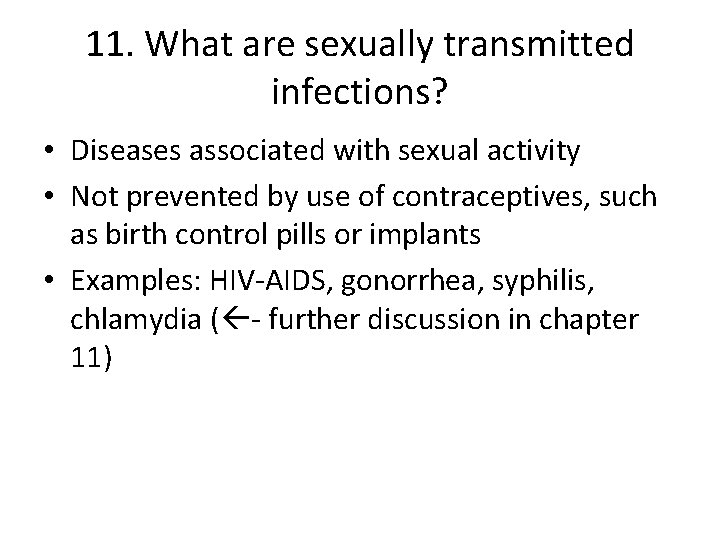 11. What are sexually transmitted infections?

• Diseases associated with sexual activity
• Not prevented by use of contraceptives, such as birth control pills or implants
• Examples: HIV-AIDS, gonorrhea, syphilis, chlamydia (←- further discussion in chapter 11)